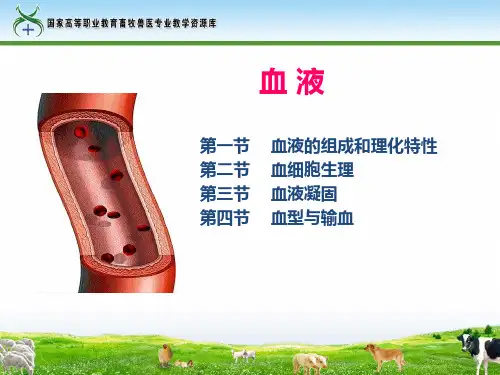 国家高等职业教育畜牧兽医专业教学资源库

血 液

第一节　血液的组成和理化特性
第二节　血细胞生理
第三节　血液凝固
第四节　血型与输血